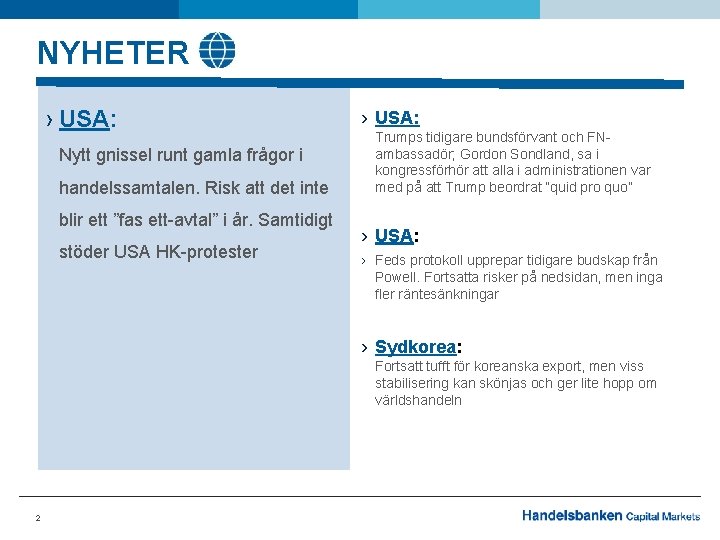 NYHETER

› USA:

Nytt gnissel runt gamla frågor i handelssamtalen. Risk att det inte blir ett ”fas ett-avtal” i år. Samtidigt stöder USA HK-protester

› USA:
Trumps tidigare bundsförvant och FN-ambassadör, Gordon Sondland, sa i kongressförhör att alla i administrationen var med på att Trump beordrat "quid pro quo"

› USA:
› Feds protokoll upprepar tidigare budskap från Powell. Fortsatta risker på nedsidan, men inga fler räntesänkningar

› Sydkorea:
Fortsatt tufft för koreanska export, men viss stabilisering kan skönjas och ger lite hopp om världshandeln

2

Handelsbanken Capital Markets